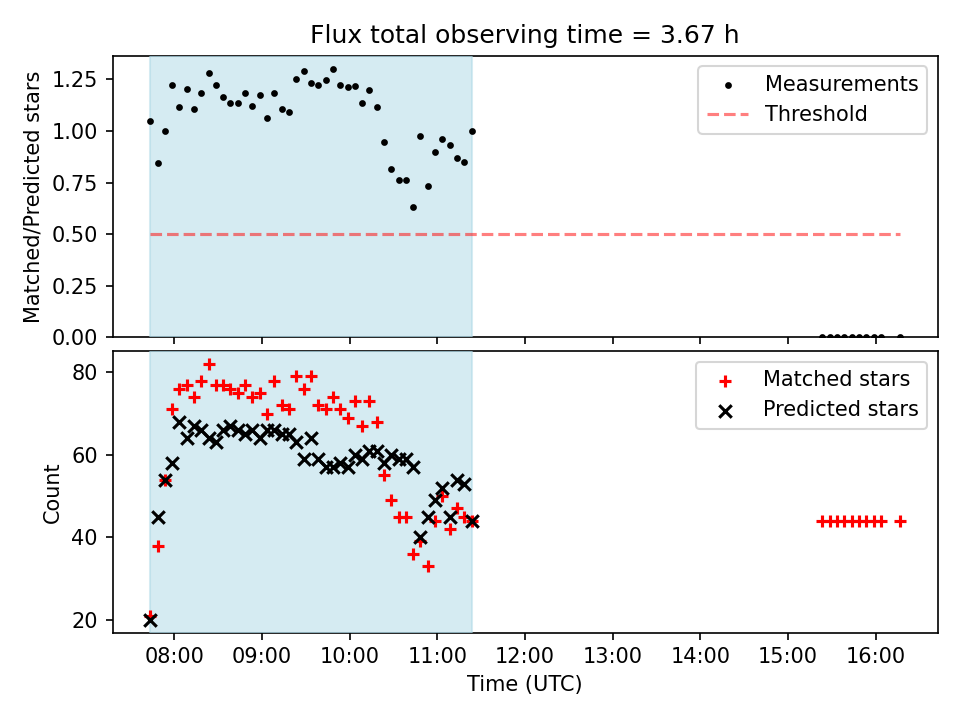 Flux total observing time = 3.67 h

Matched/Predicted stars

1.25
1.00
0.75
0.50
0.25
0.00

Measurements
Threshold

Count

80
60
40
20

Matched stars
Predicted stars

08:00 09:00 10:00 11:00 12:00 13:00 14:00 15:00 16:00

Time (UTC)